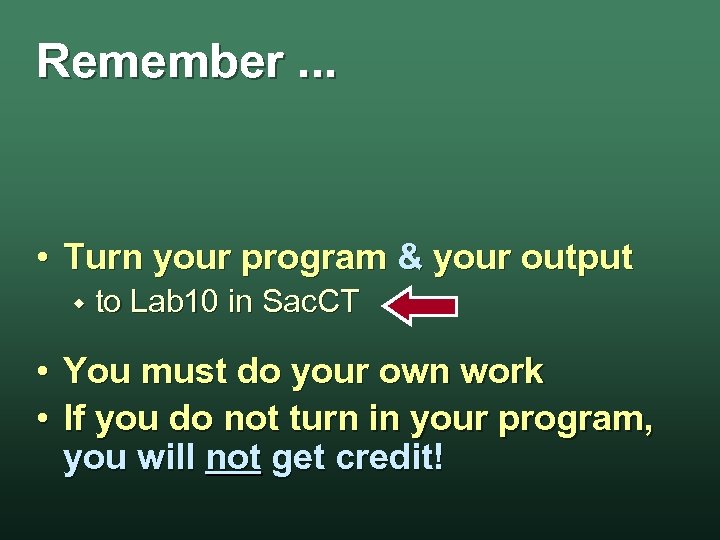 Remember ...

• Turn your program & your output
  ◆ to Lab10 in SacCT

• You must do your own work
• If you do not turn in your program, you will not get credit!